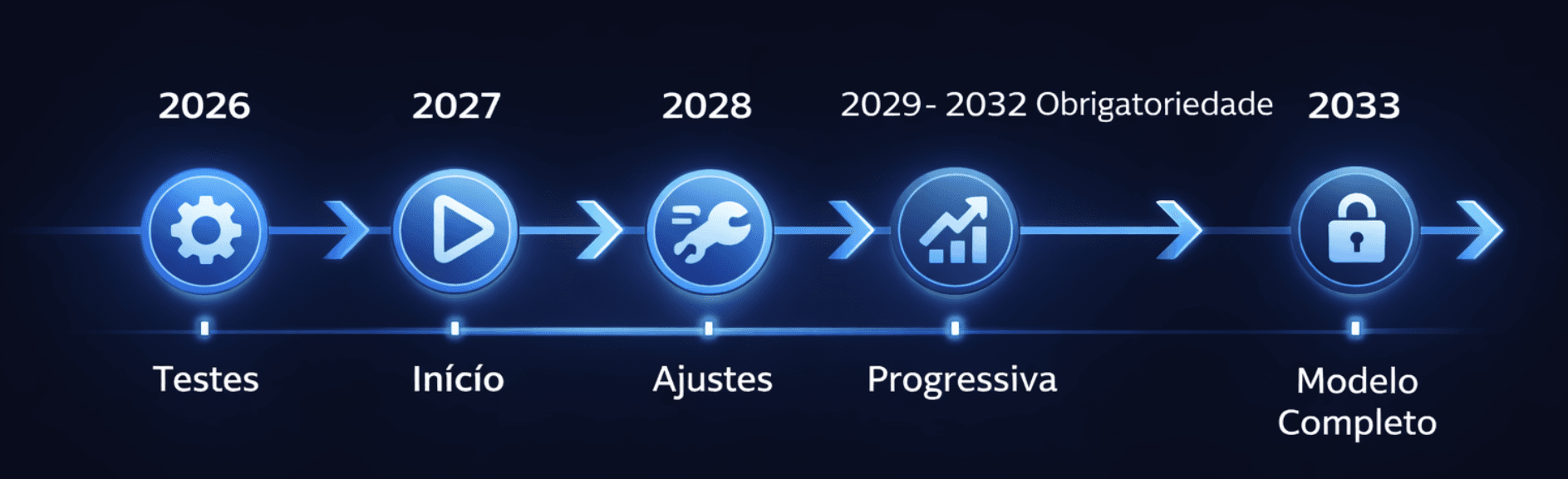 2026

2027

2028

2029 - 2032 Obrigatoriedade

2033

Testes

Início

Ajustes

Progressiva

Modelo Completo